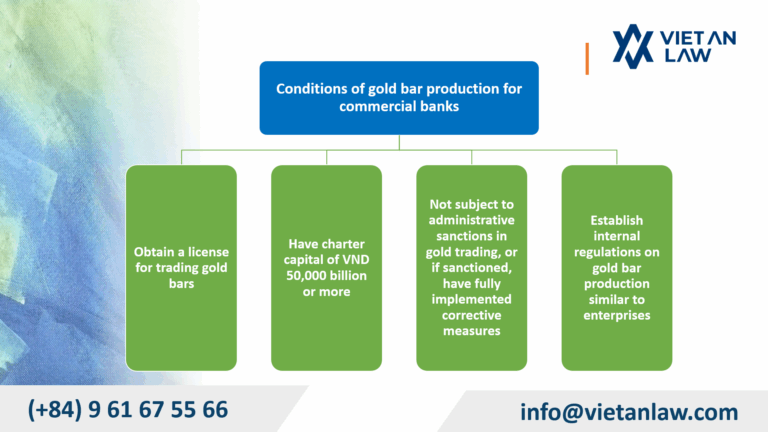 VIET AN LAW

Conditions of gold bar production for commercial banks

Obtain a license for trading gold bars

Have charter capital of VND 50,000 billion or more

Not subject to administrative sanctions in gold trading, or if sanctioned, have fully implemented corrective measures

Establish internal regulations on gold bar production similar to enterprises

(+84) 9 61 67 55 66

info@vietanlaw.com